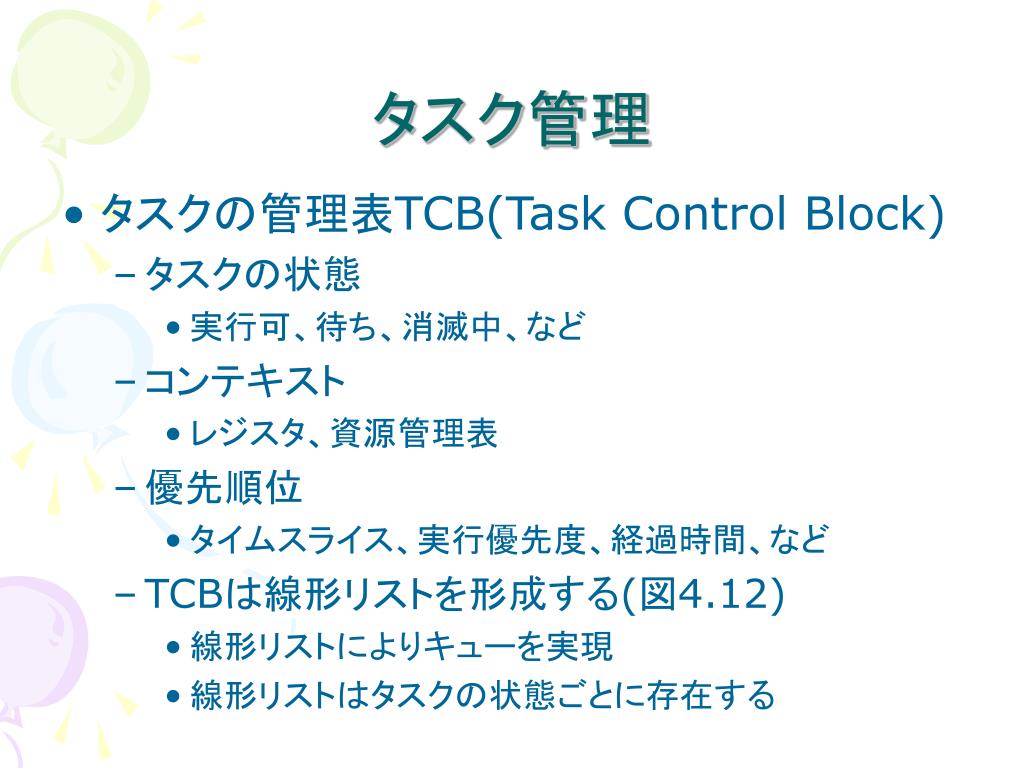 タスク管理

• タスクの管理表TCB(Task Control Block)
  – タスクの状態
    • 実行可、待ち、消滅中、など
  – コンテキスト
    • レジスタ、資源管理表
  – 優先順位
    • タイムスライス、実行優先度、経過時間、など
  – TCBは線形リストを形成する(図4.12)
    • 線形リストによりキューを実現
    • 線形リストはタスクの状態ごとに存在する